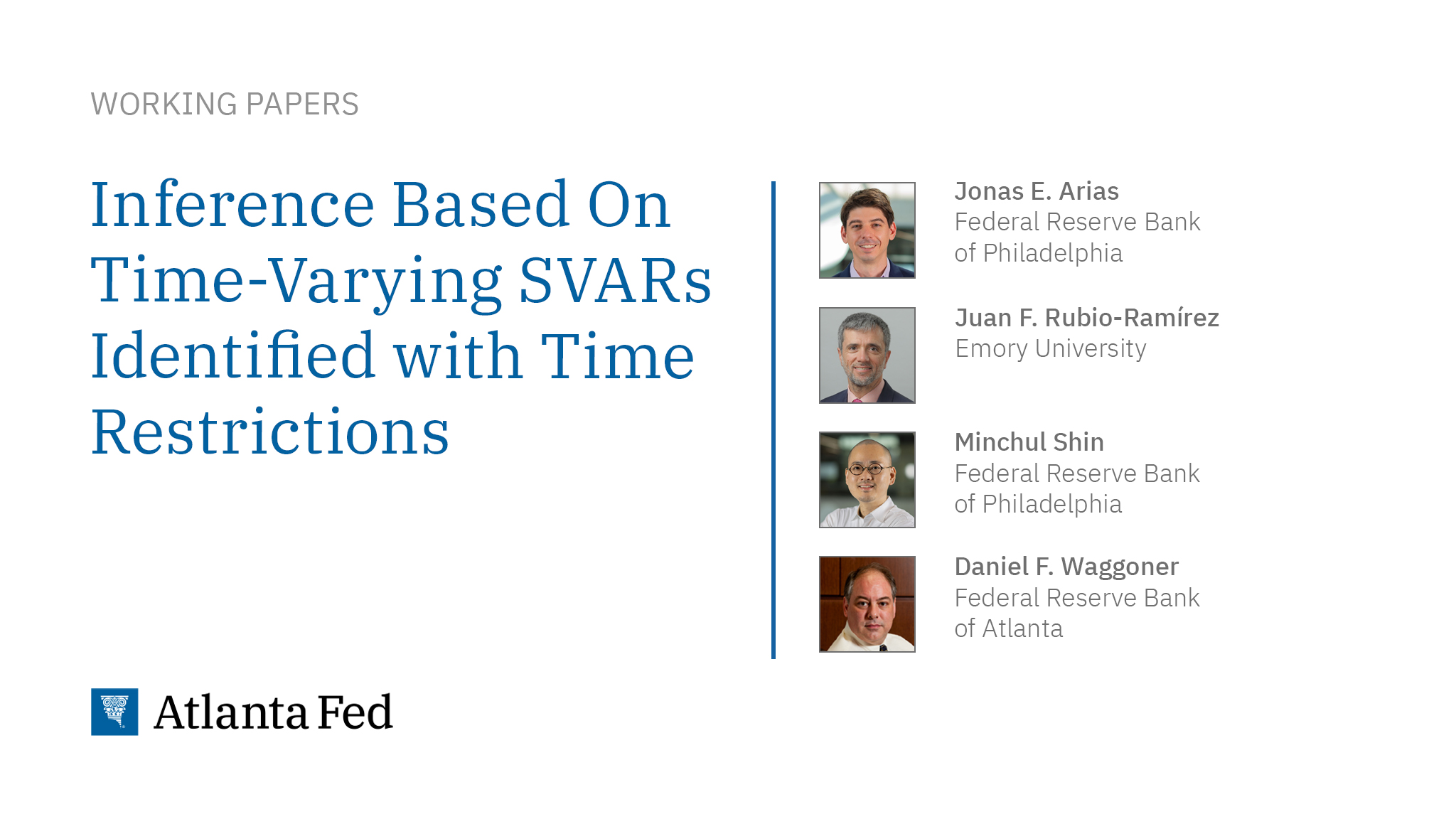 WORKING PAPERS

Inference Based On Time-Varying SVARs Identified with Time Restrictions

Jonas E. Arias
Federal Reserve Bank of Philadelphia

Juan F. Rubio-Ramírez
Emory University

Minchul Shin
Federal Reserve Bank of Philadelphia

Daniel F. Waggoner
Federal Reserve Bank of Atlanta

Atlanta Fed